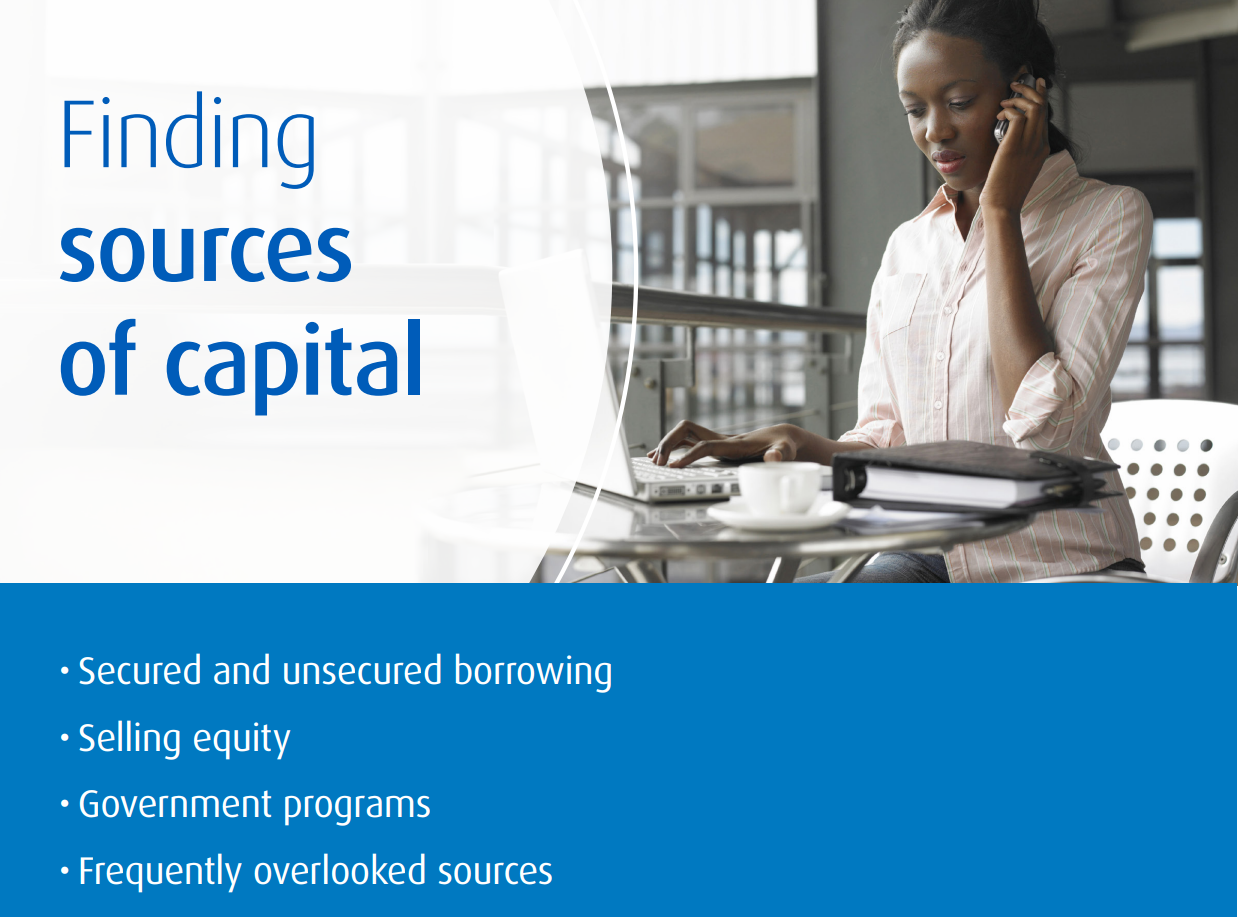 Finding
sources
of capital

• Secured and unsecured borrowing
• Selling equity
• Government programs
• Frequently overlooked sources